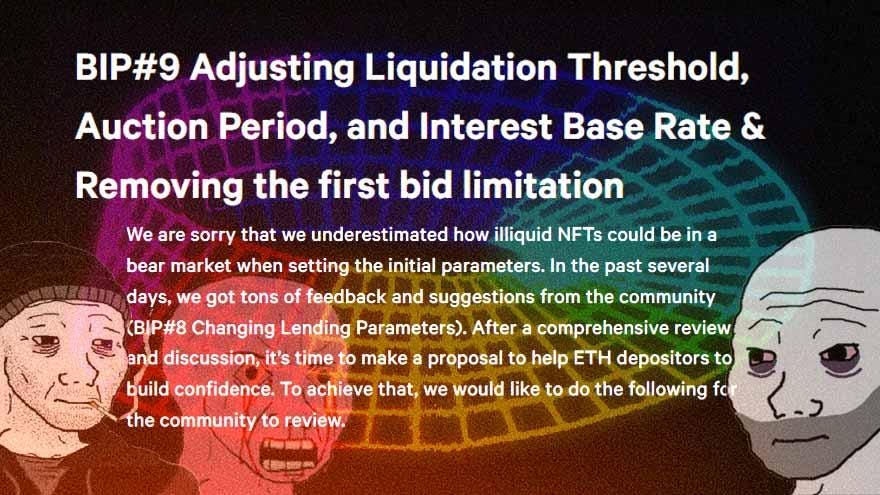 BIP#9 Adjusting Liquidation Threshold, Auction Period, and Interest Base Rate & Removing the first bid limitation

We are sorry that we underestimated how illiquid NFTs could be in a bear market when setting the initial parameters. In the past several days, we got tons of feedback and suggestions from the community (BIP#8 Changing Lending Parameters). After a comprehensive review and discussion, it's time to make a proposal to help ETH depositors to build confidence. To achieve that, we would like to do the following for the community to review.